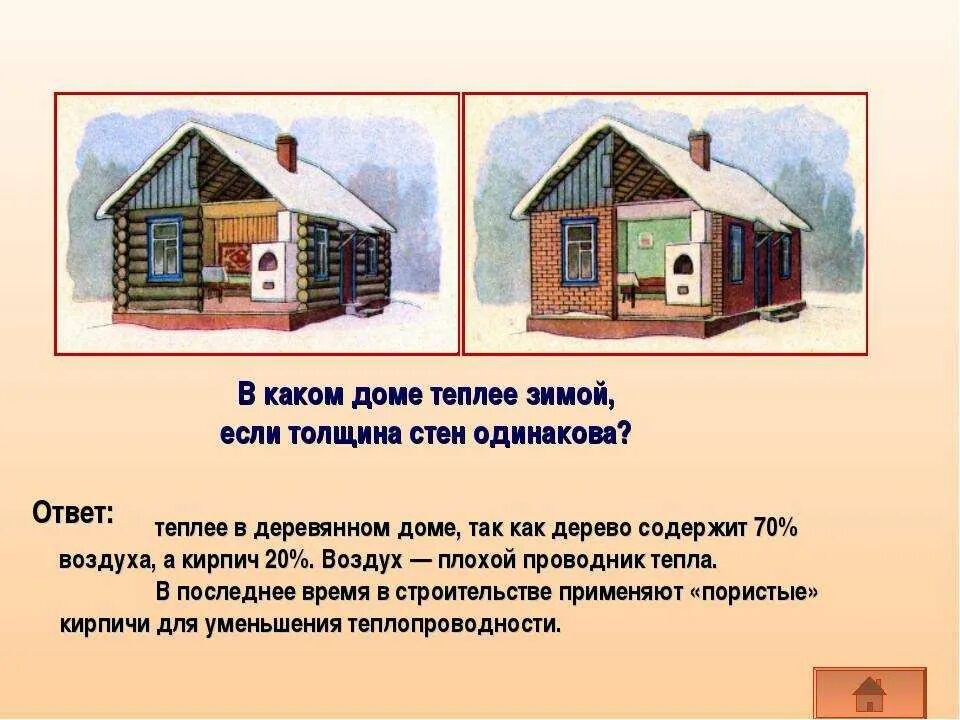 В каком доме теплее зимой,
если толщина стен одинакова?

Ответ: теплее в деревянном доме, так как дерево содержит 70% воздуха, а кирпич 20%. Воздух — плохой проводник тепла.

В последнее время в строительстве применяют «пористые» кирпичи для уменьшения теплопроводности.